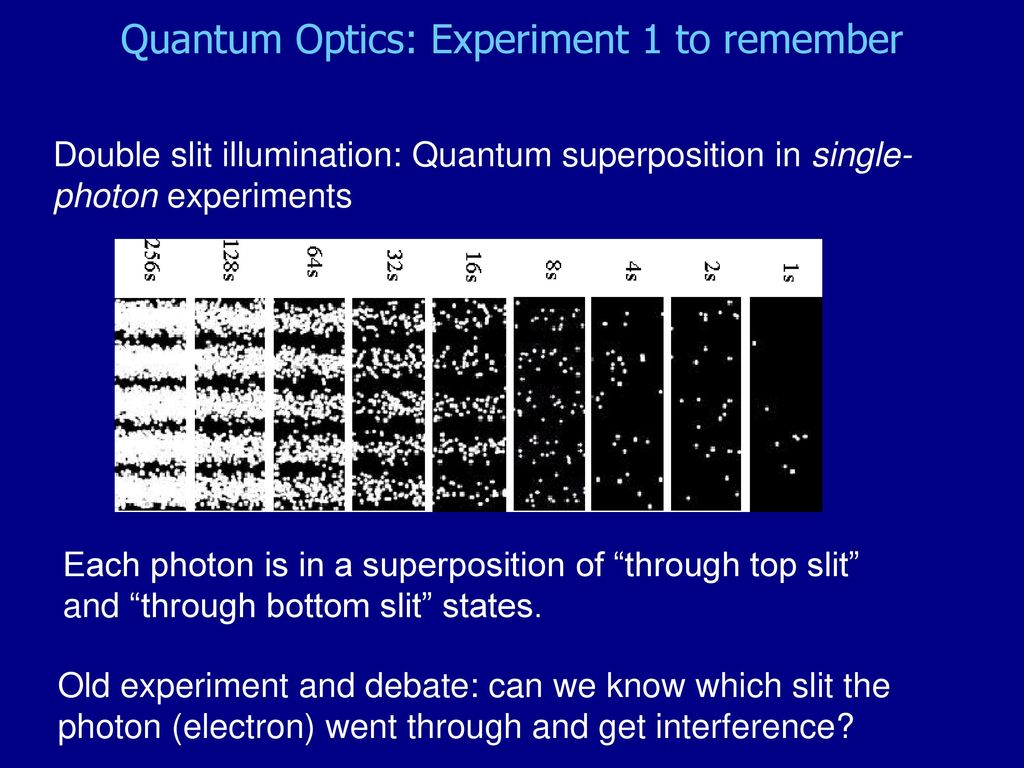 Quantum Optics: Experiment 1 to remember

Double slit illumination: Quantum superposition in single-photon experiments

256s 128s 64s 32s 16s 8s 4s 2s 1s

Each photon is in a superposition of “through top slit” and “through bottom slit” states.

Old experiment and debate: can we know which slit the photon (electron) went through and get interference?